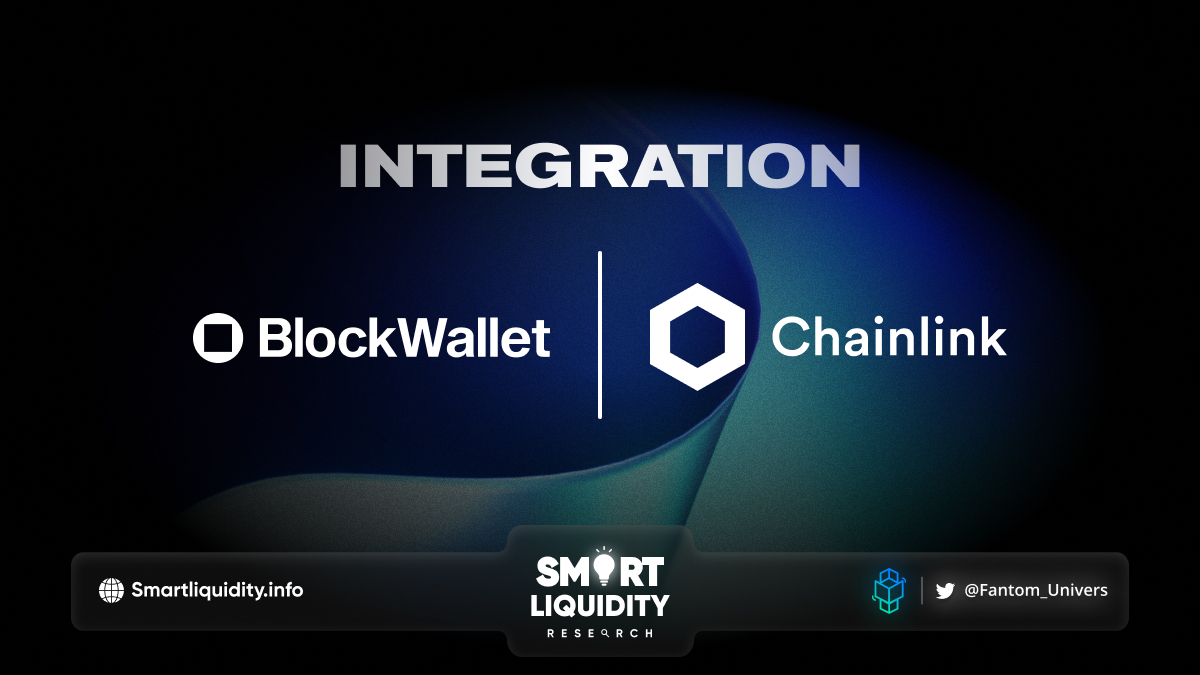 INTEGRATION

BlockWallet

Chainlink

Smartliquidity.info

SMART LIQUIDITY RESEARCH

@Fantom_Univers